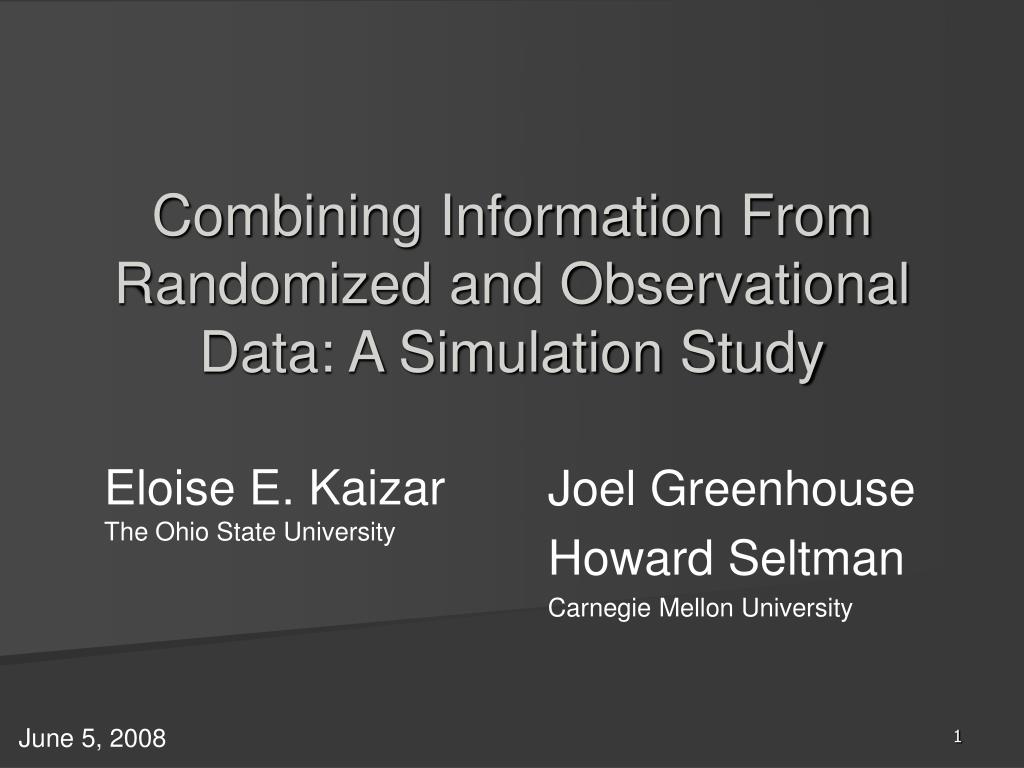 Combining Information From Randomized and Observational Data: A Simulation Study

Eloise E. Kaizar
The Ohio State University

Joel Greenhouse
Howard Seltman
Carnegie Mellon University

June 5, 2008

1